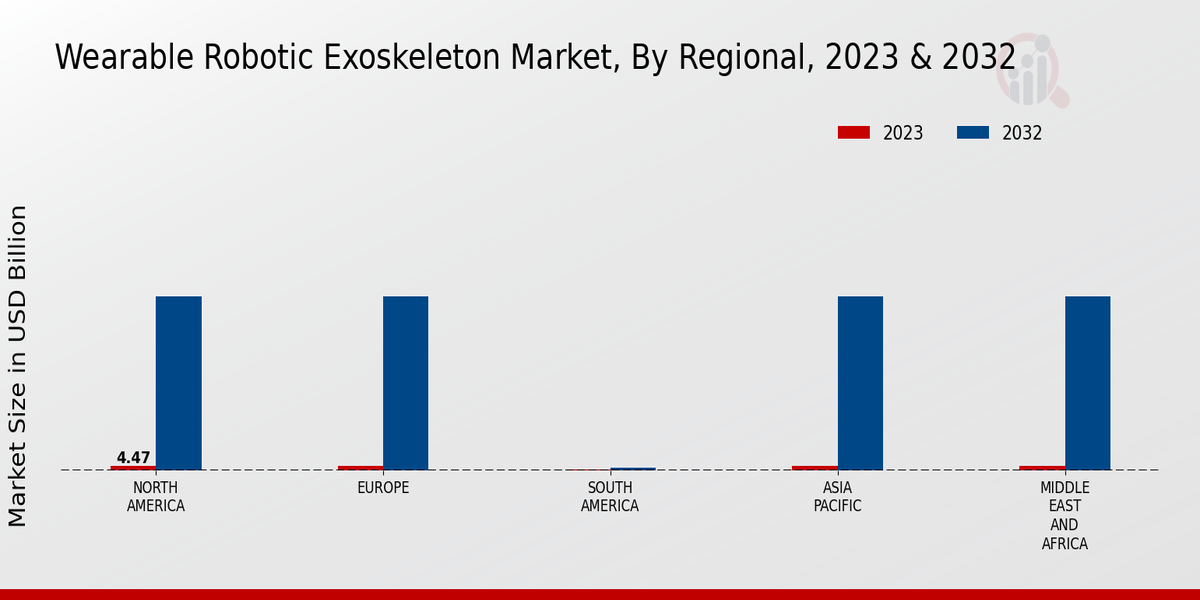 Wearable Robotic Exoskeleton Market, By Regional, 2023 & 2032

2023
2032

Market Size in USD Billion

4.47

NORTH AMERICA
EUROPE
SOUTH AMERICA
ASIA PACIFIC
MIDDLE EAST AND AFRICA